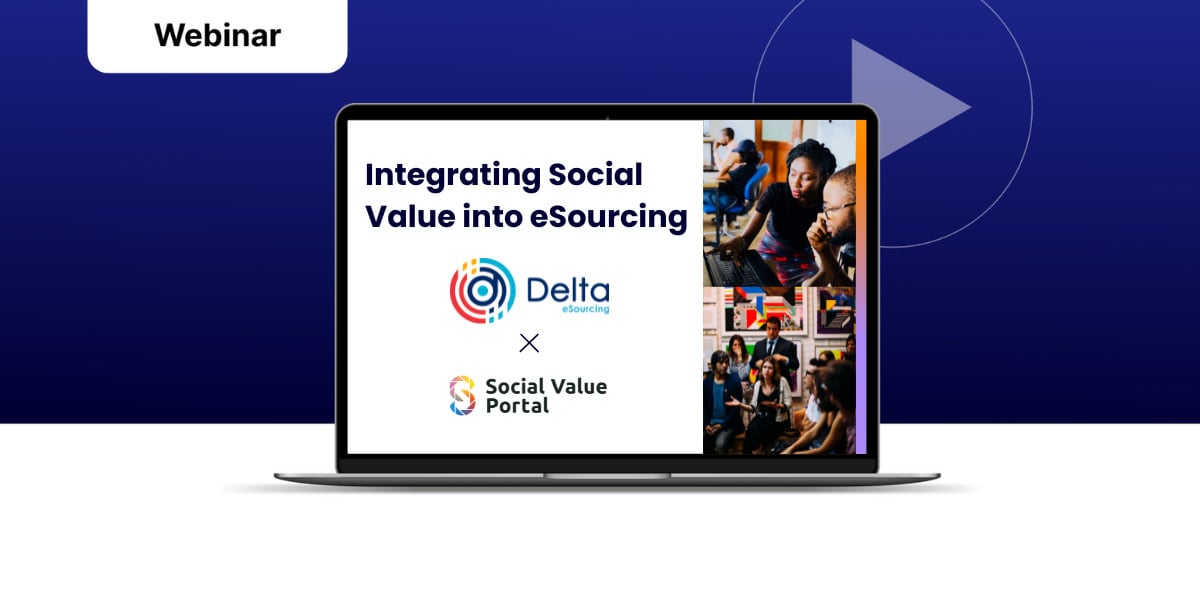 Webinar

Integrating Social Value into eSourcing

Delta
eSourcing

×

Social Value Portal